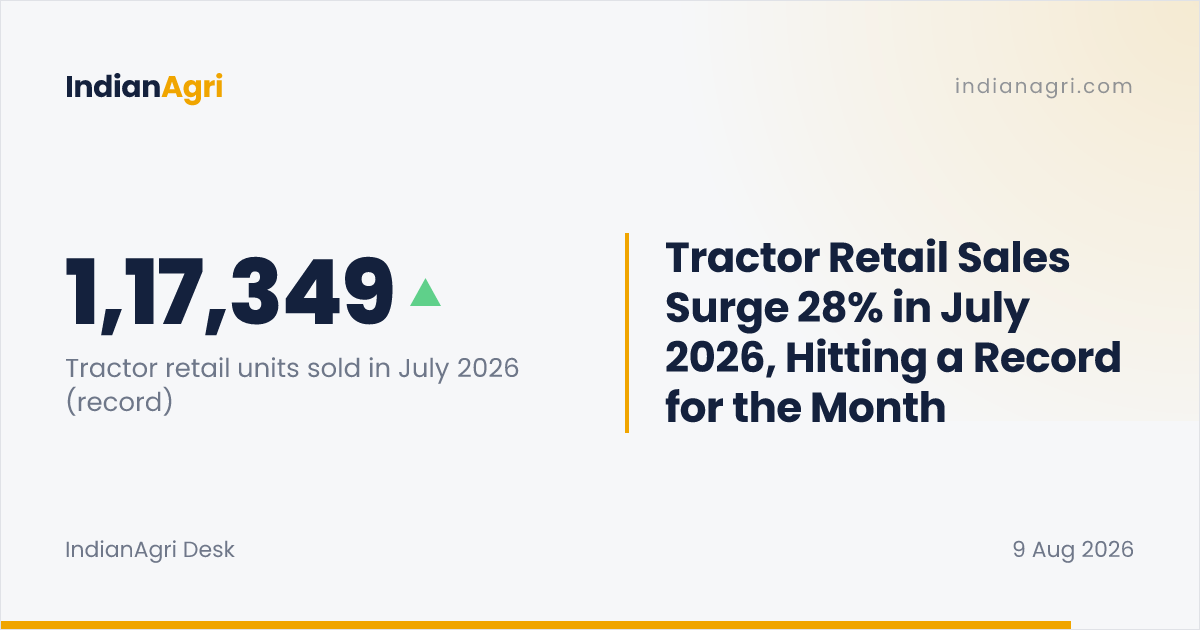 IndianAgri

indianagri.com

1,17,349

Tractor retail units sold in July 2026 (record)

Tractor Retail Sales Surge 28% in July 2026, Hitting a Record for the Month

IndianAgri Desk

9 Aug 2026